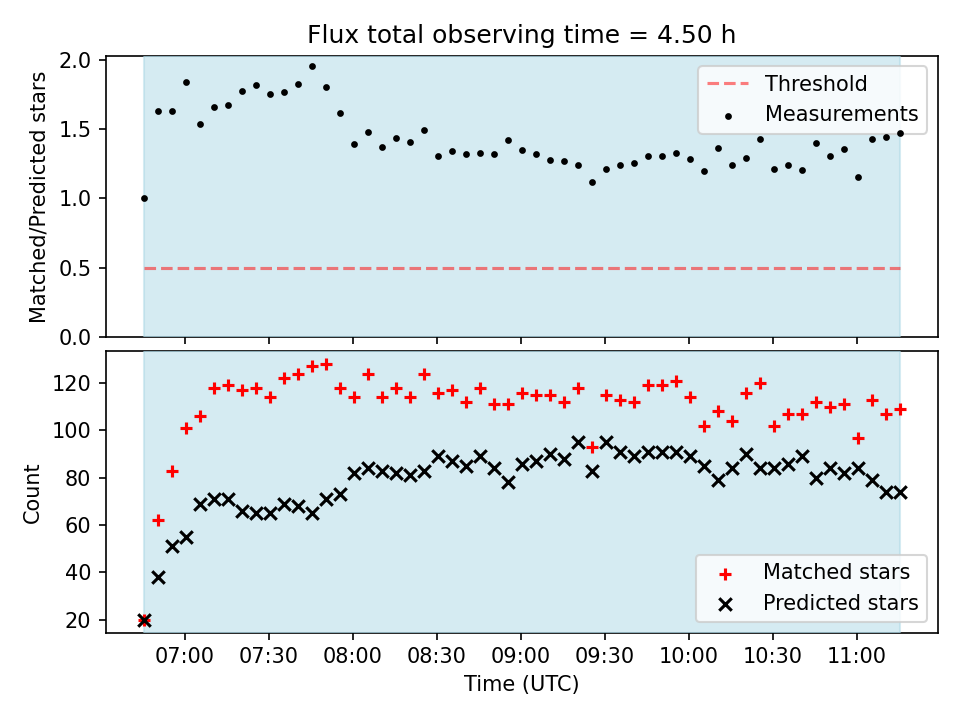 Flux total observing time = 4.50 h

Matched/Predicted stars

2.0
1.5
1.0
0.5
0.0

Threshold
Measurements

Count

120
100
80
60
40
20

Matched stars
Predicted stars

07:00 07:30 08:00 08:30 09:00 09:30 10:00 10:30 11:00

Time (UTC)